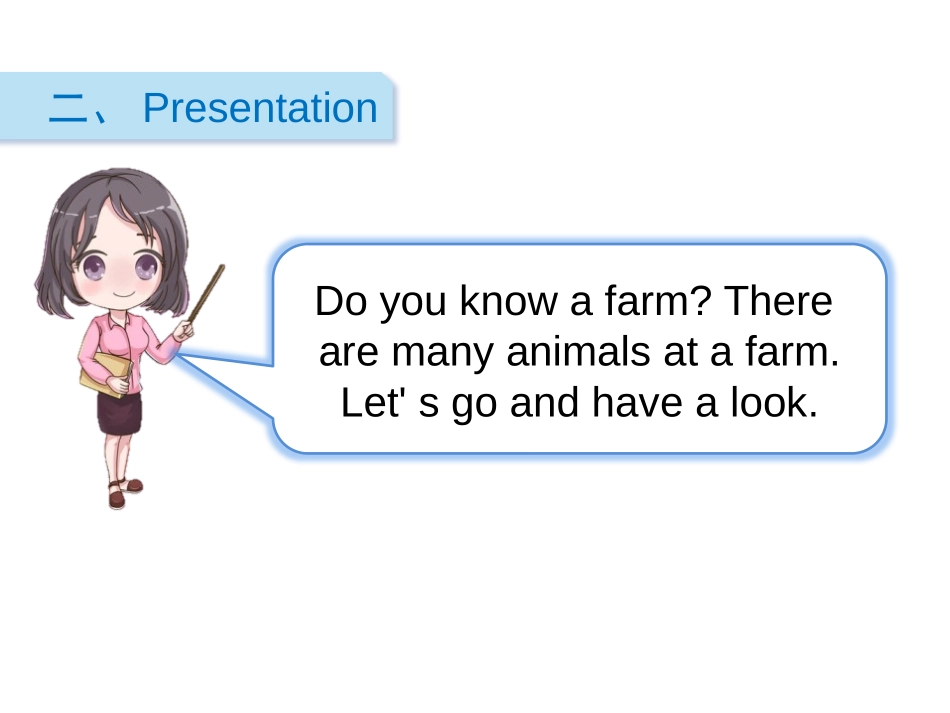 二、 Presentation

Do you know a farm? There are many animals at a farm. Let' s go and have a look.